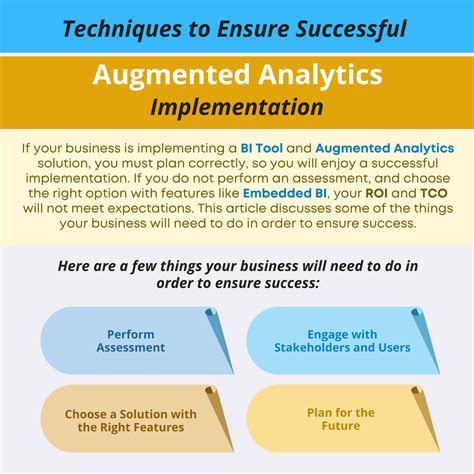 Techniques to Ensure Successful

Augmented Analytics
Implementation

If your business is implementing a BI Tool and Augmented Analytics solution, you must plan correctly, so you will enjoy a successful implementation. If you do not perform an assessment, and choose the right option with features like Embedded BI, your ROI and TCO will not meet expectations. This article discusses some of the things your business will need to do in order to ensure success.

Here are a few things your business will need to do in order to ensure success:

Perform Assessment

Engage with Stakeholders and Users

Choose a Solution with the Right Features

Plan for the Future